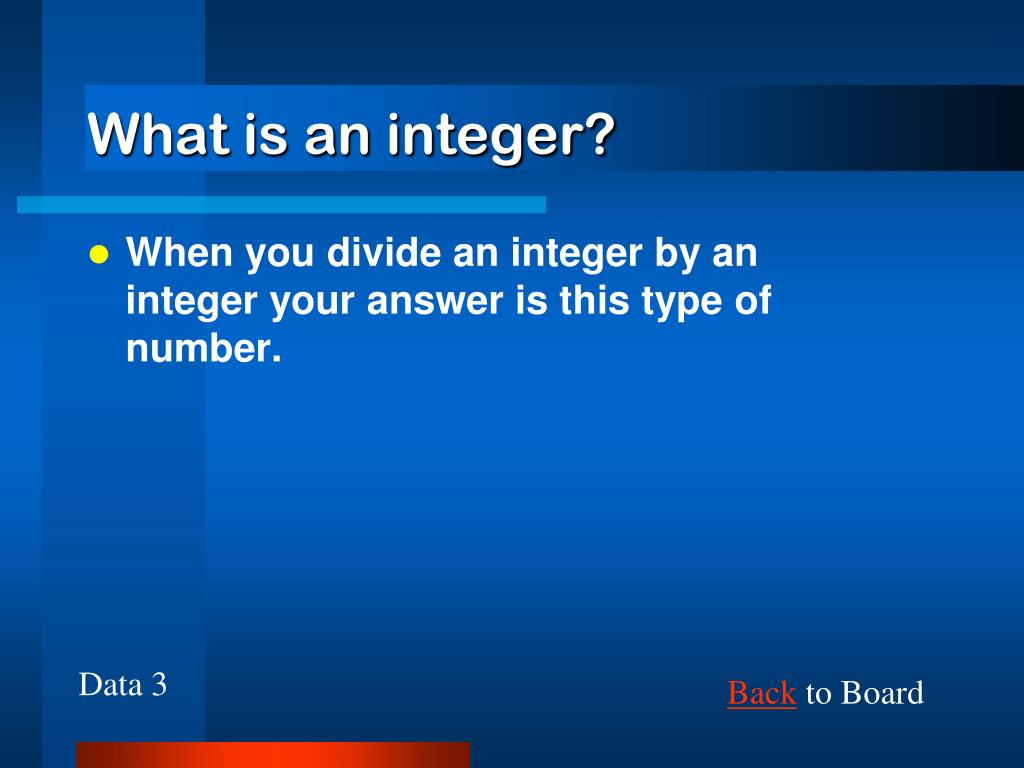 What is an integer?

- When you divide an integer by an integer your answer is this type of number.

Data 3

Back to Board